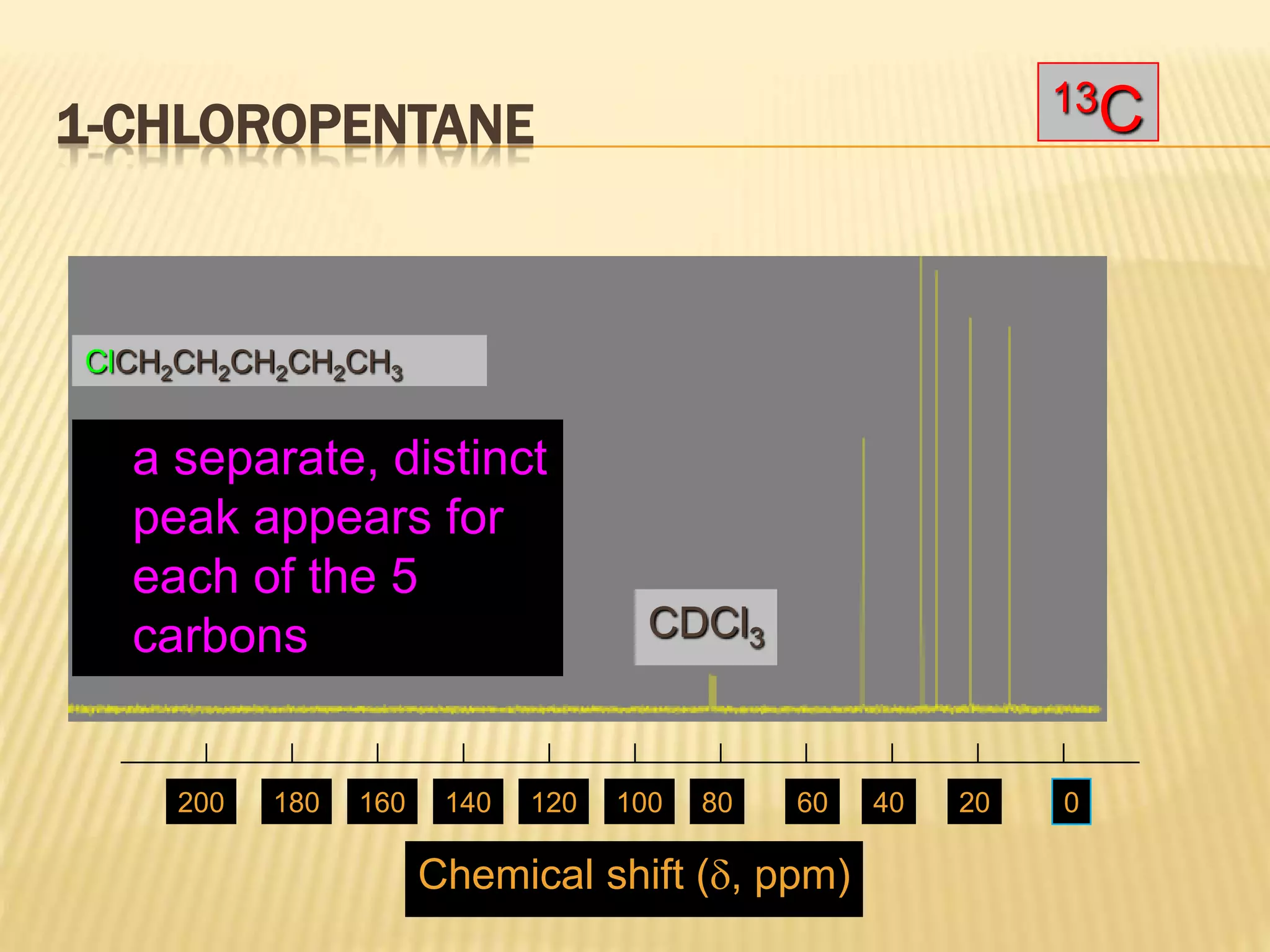 1-CHLOROPENTANE

$^{13}C$

$ClCH_2CH_2CH_2CH_2CH_3$

a separate, distinct peak appears for each of the 5 carbons

$CDCl_3$

200 180 160 140 120 100 80 60 40 20 0

Chemical shift ($\delta$, ppm)